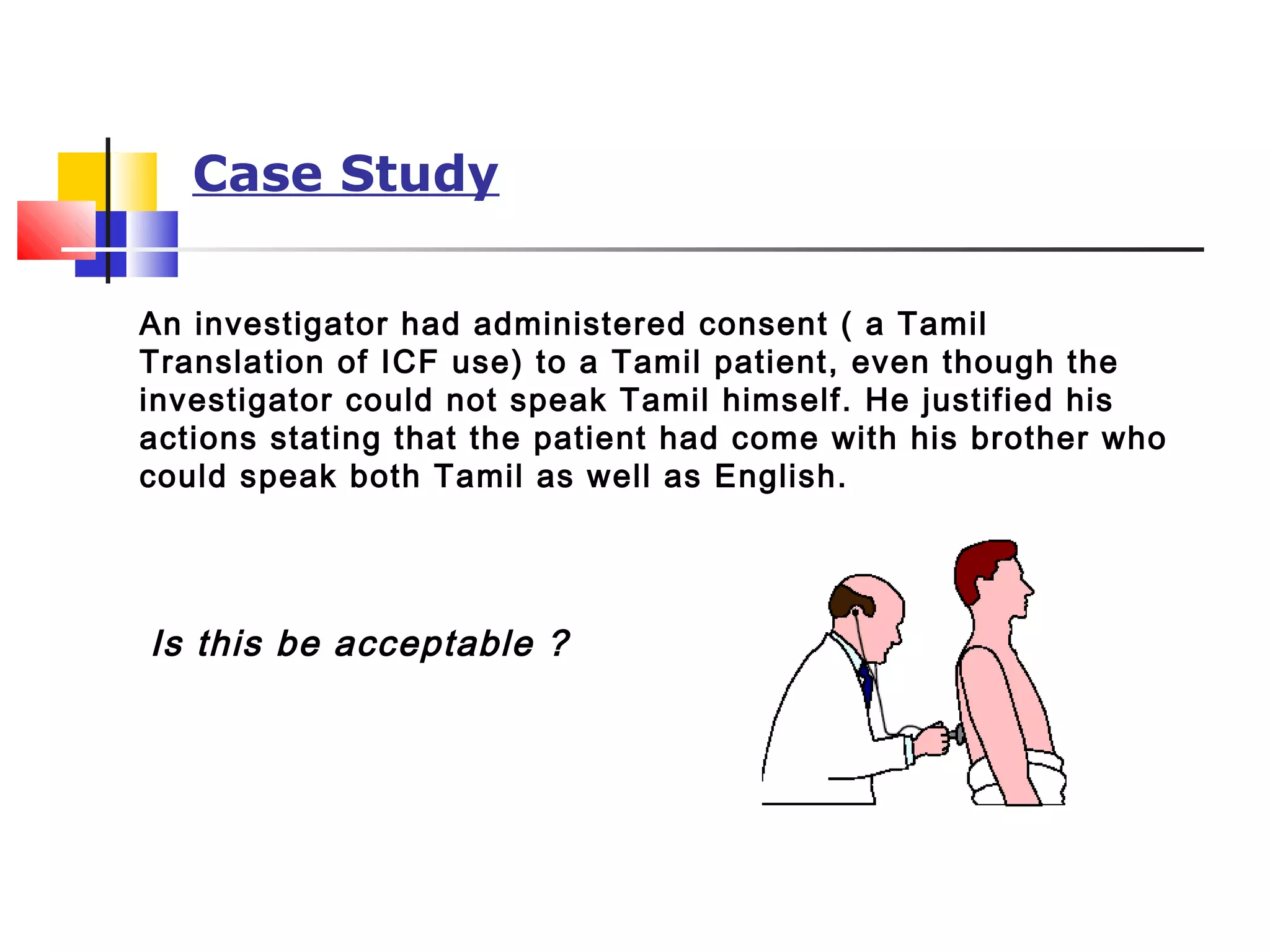 Case Study

An investigator had administered consent ( a Tamil Translation of ICF use) to a Tamil patient, even though the investigator could not speak Tamil himself. He justified his actions stating that the patient had come with his brother who could speak both Tamil as well as English.

Is this be acceptable ?